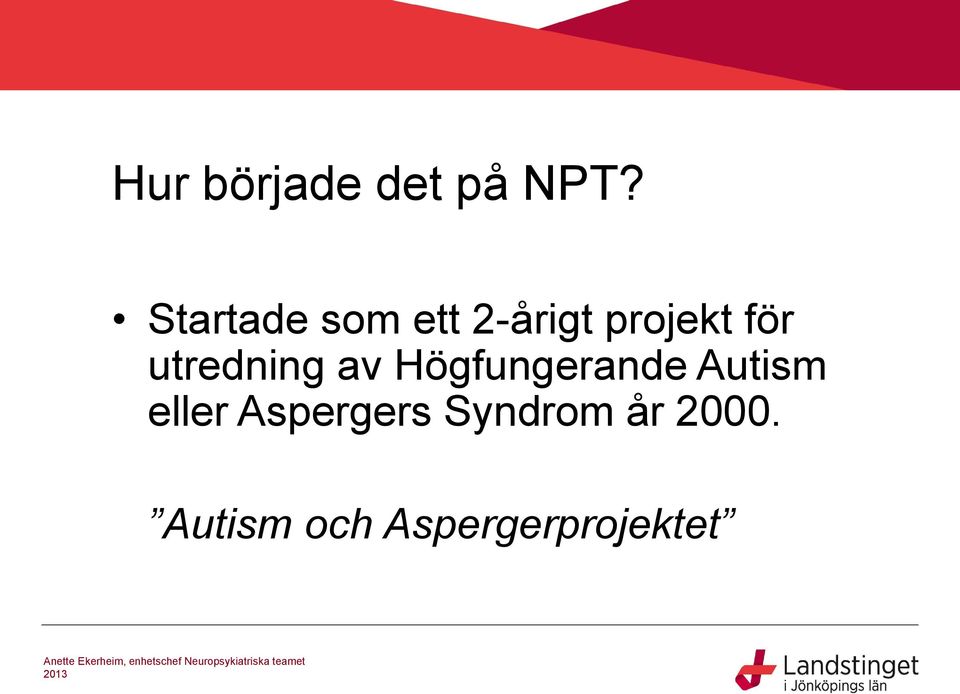 Hur började det på NPT?

• Startade som ett 2-årigt projekt för utredning av Högfungerande Autism eller Aspergers Syndrom år 2000.

”Autism och Aspergerprojektet”

Anette Ekerheim, enhetschef Neuropsykiatriska teamet 2013

Landstinget i Jönköpings län